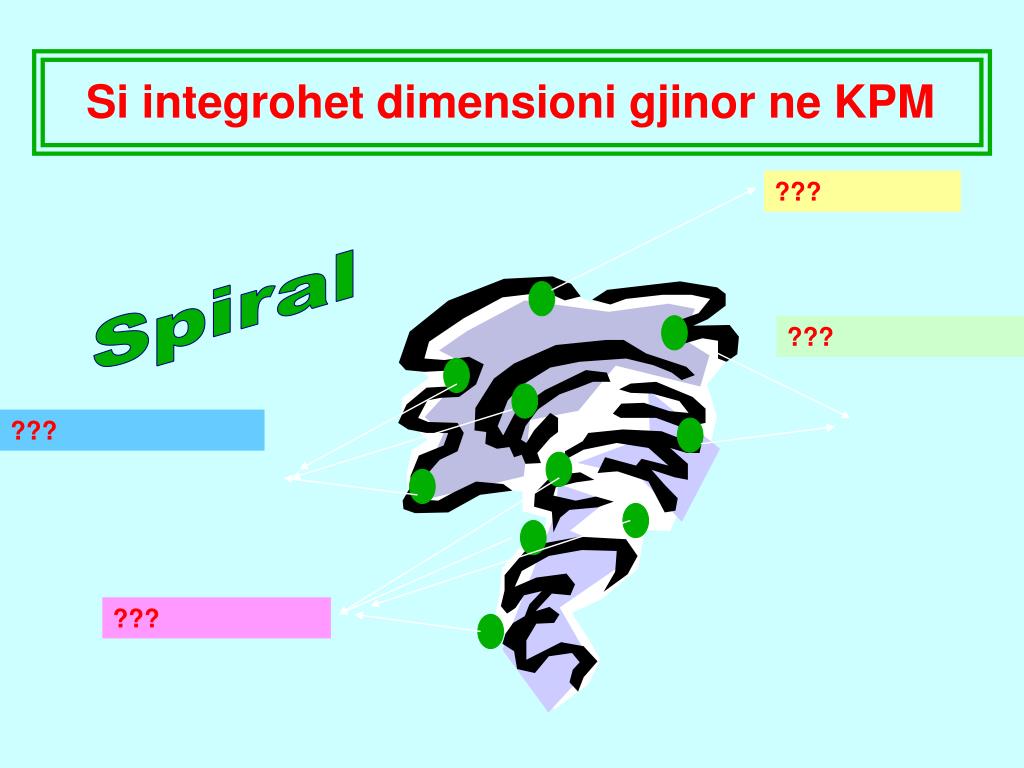 Si integrohet dimensioni gjinor ne KPM

???

Spiral

???

???

???